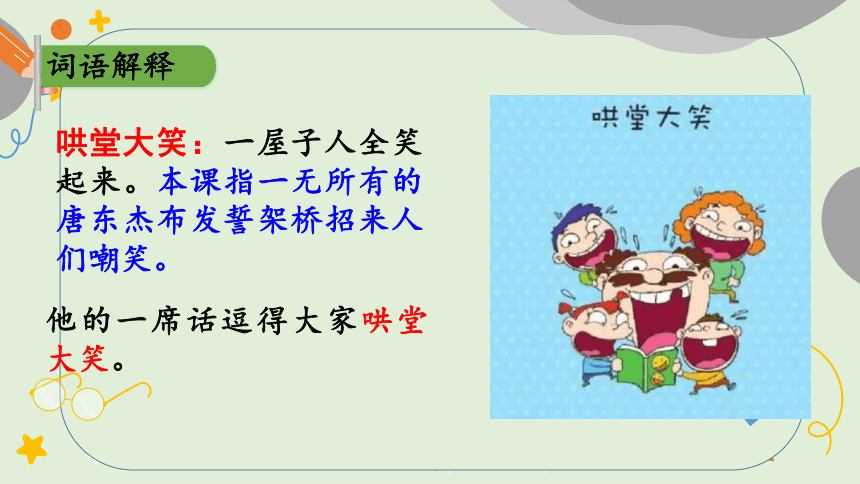 词语解释

哄堂大笑：一屋子人全笑起来。本课指一无所有的唐东杰布发誓架桥招来人们嘲笑。

他的一席话逗得大家哄堂大笑。

哄堂大笑